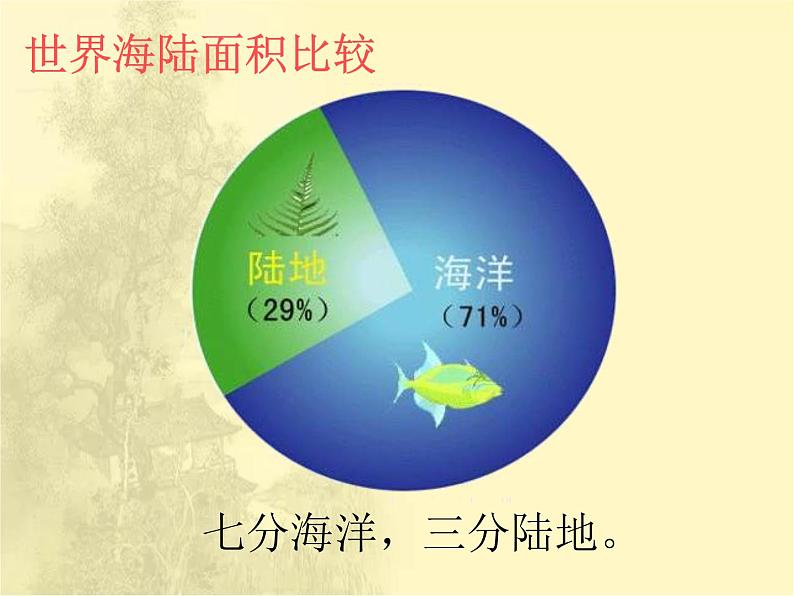 世界海陆面积比较

陆地
（29%）

海洋
（71%）

七分海洋，三分陆地。